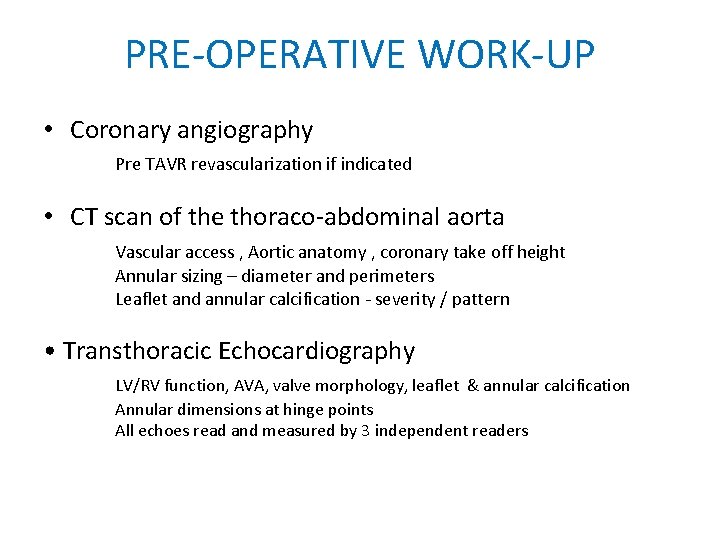 PRE-OPERATIVE WORK-UP

• Coronary angiography

Pre TAVR revascularization if indicated

• CT scan of the thoraco-abdominal aorta

Vascular access , Aortic anatomy , coronary take off height
Annular sizing – diameter and perimeters
Leaflet and annular calcification - severity / pattern

• Transthoracic Echocardiography

LV/RV function, AVA, valve morphology, leaflet & annular calcification
Annular dimensions at hinge points
All echoes read and measured by 3 independent readers